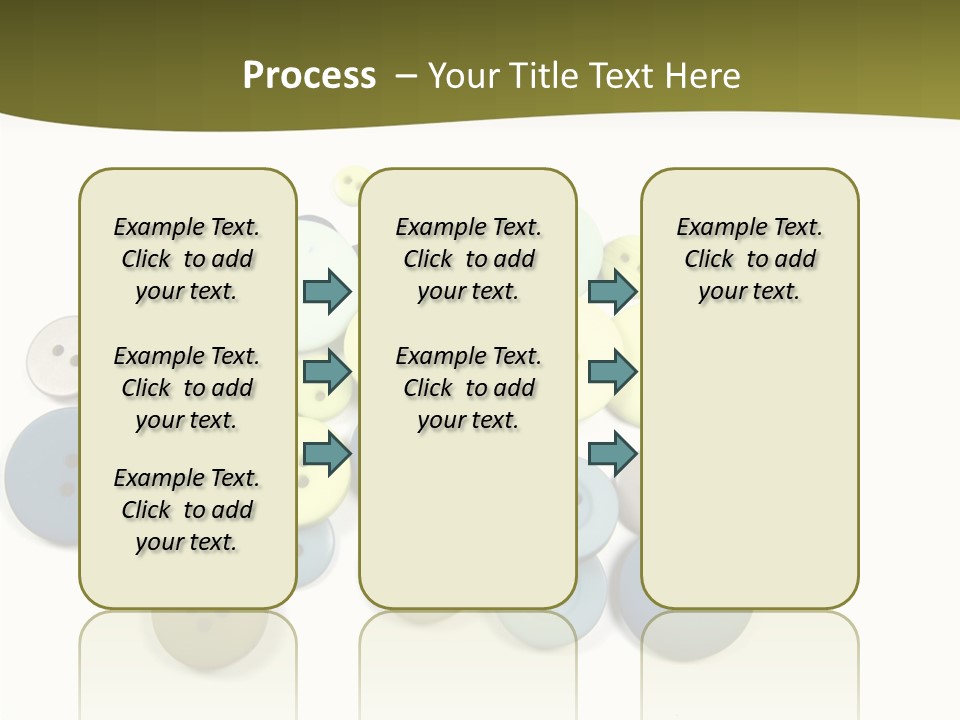 Process – Your Title Text Here

Example Text. Click to add your text.

Example Text. Click to add your text.

Example Text. Click to add your text.

Example Text. Click to add your text.

Example Text. Click to add your text.

Example Text. Click to add your text.